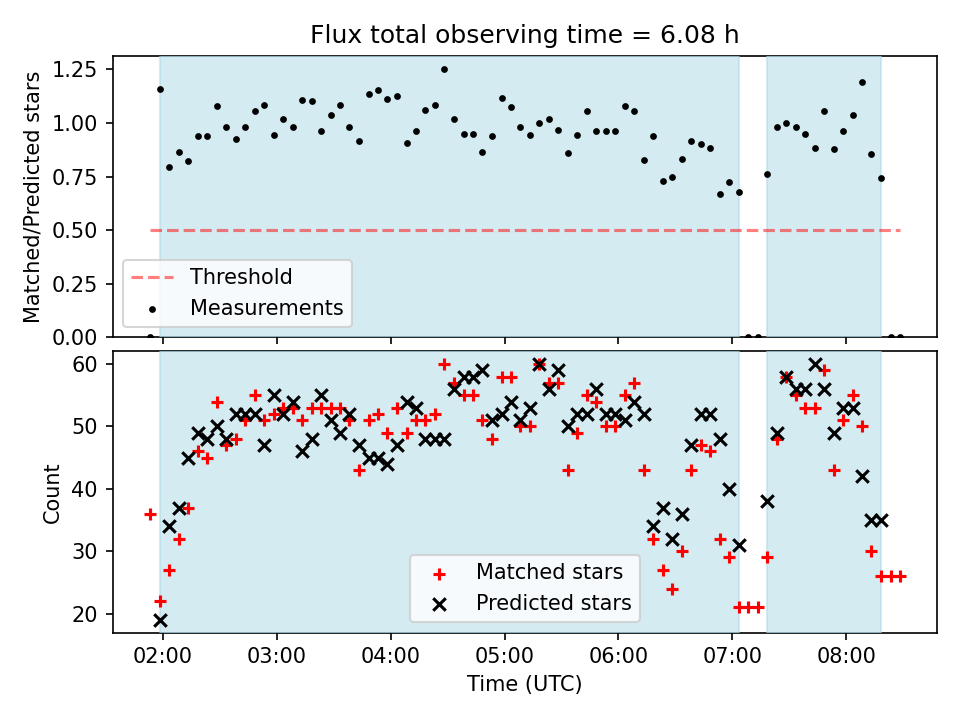 Flux total observing time = 6.08 h

Matched/Predicted stars

1.25
1.00
0.75
0.50
0.25
0.00

Threshold
Measurements

Count

60
50
40
30
20

Matched stars
Predicted stars

02:00
03:00
04:00
05:00
06:00
07:00
08:00

Time (UTC)